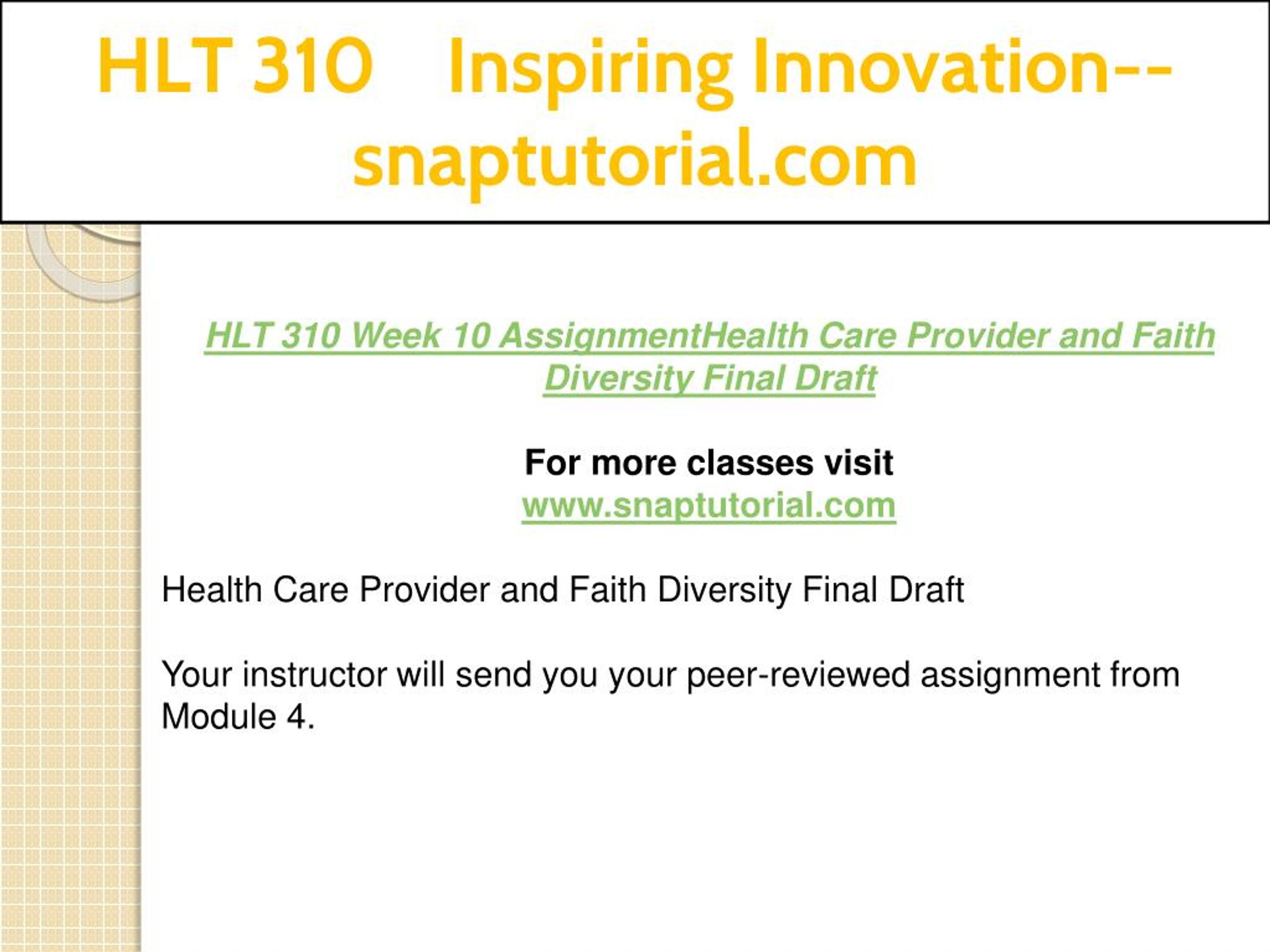 HLT 310 Inspiring Innovation--snaptutorial.com

HLT 310 Week 10 AssignmentHealth Care Provider and Faith Diversity Final Draft

For more classes visit
www.snaptutorial.com

Health Care Provider and Faith Diversity Final Draft

Your instructor will send you your peer-reviewed assignment from Module 4.